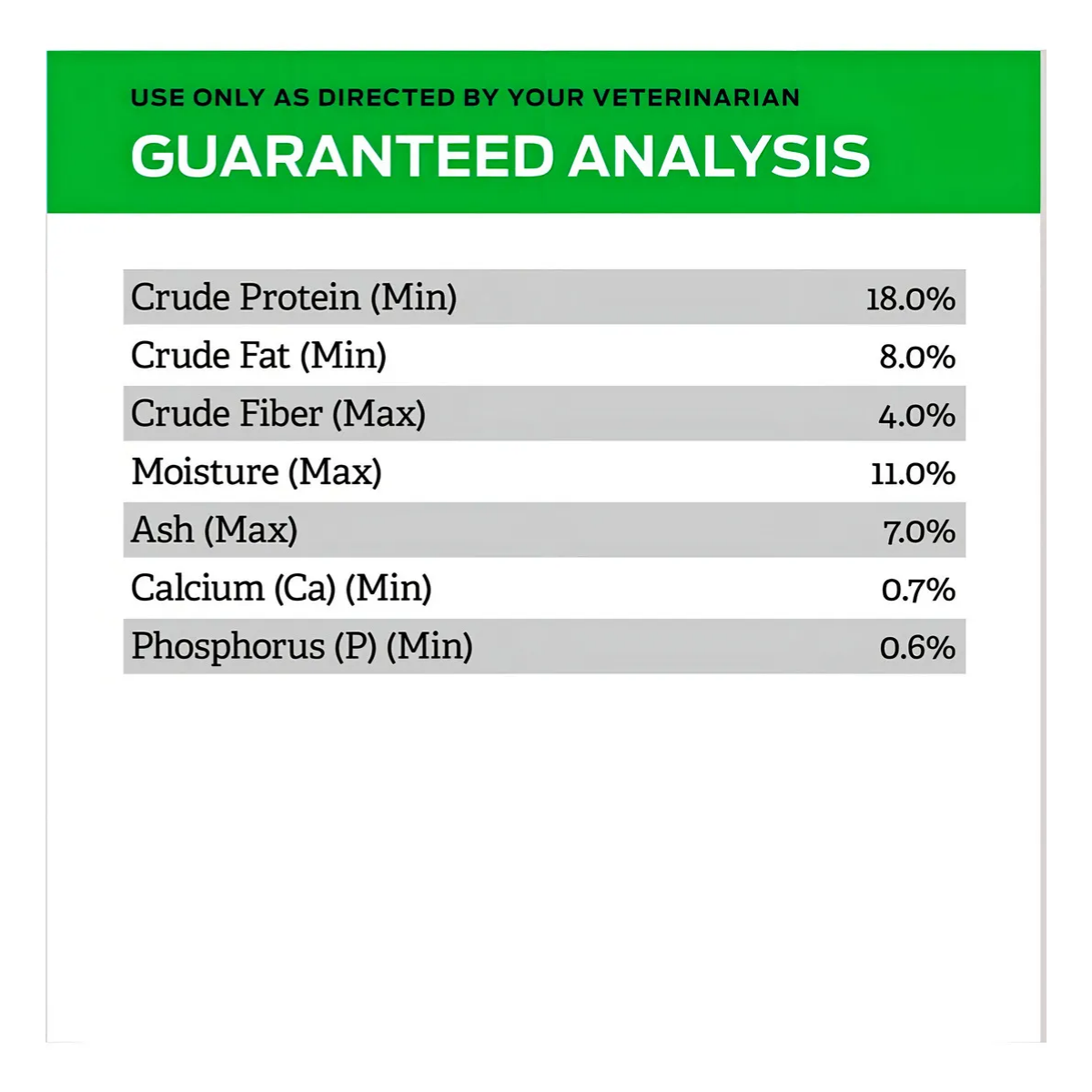 USE ONLY AS DIRECTED BY YOUR VETERINARIAN

GUARANTEED ANALYSIS

| | |
|---|---|
| Crude Protein (Min) | 18.0% |
| Crude Fat (Min) | 8.0% |
| Crude Fiber (Max) | 4.0% |
| Moisture (Max) | 11.0% |
| Ash (Max) | 7.0% |
| Calcium (Ca) (Min) | 0.7% |
| Phosphorus (P) (Min) | 0.6% |